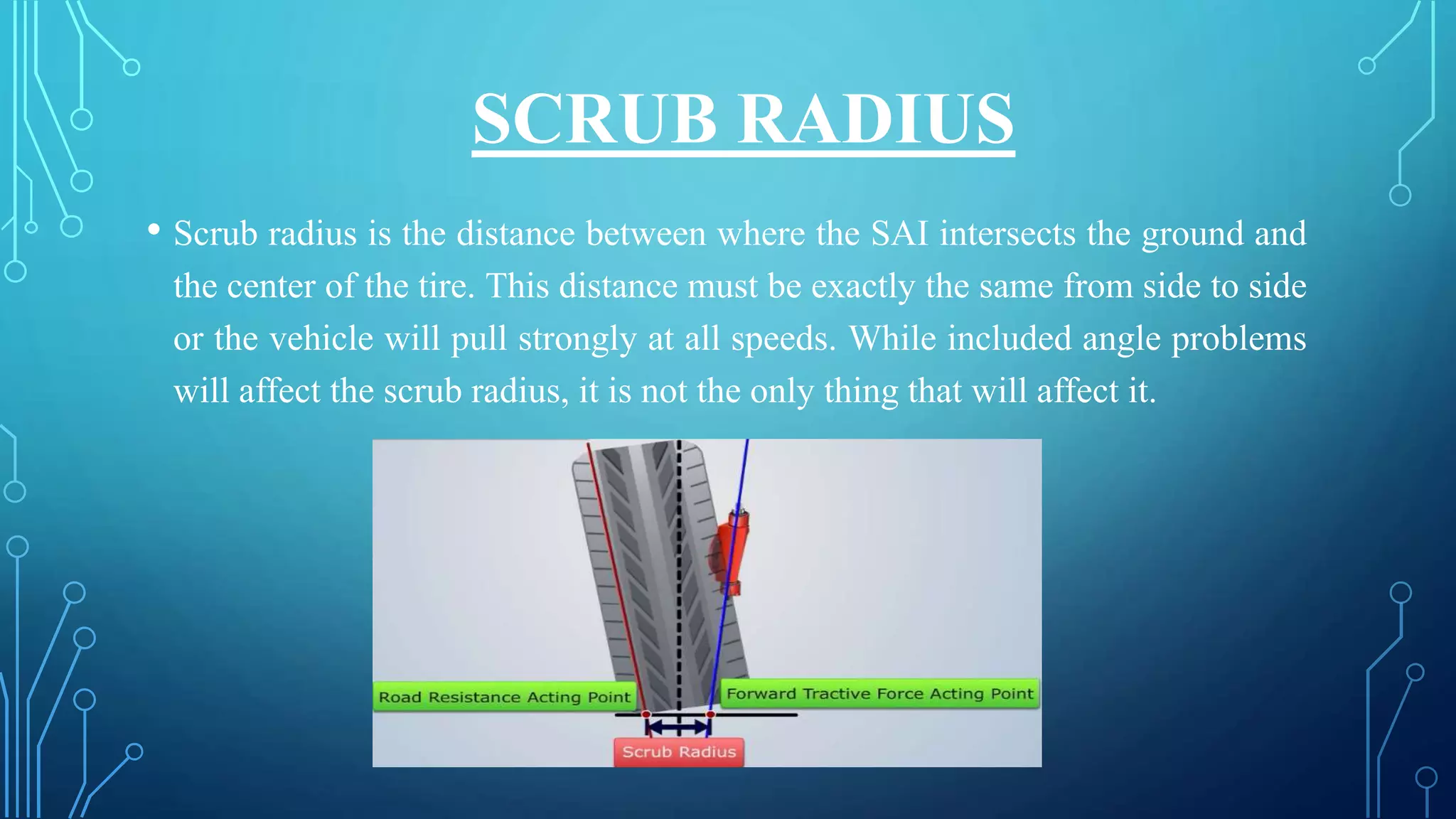 SCRUB RADIUS

• Scrub radius is the distance between where the SAI intersects the ground and the center of the tire. This distance must be exactly the same from side to side or the vehicle will pull strongly at all speeds. While included angle problems will affect the scrub radius, it is not the only thing that will affect it.

Road Resistance Acting Point

Forward Tractive Force Acting Point

Scrub Radius